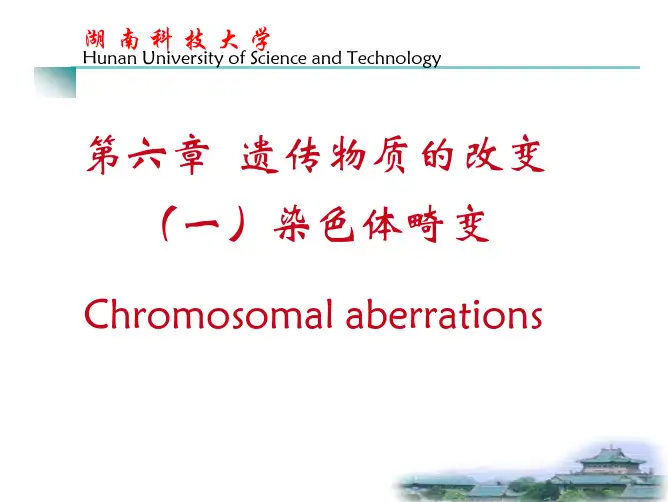 湖南科技大学
Hunan University of Science and Technology

第六章 遗传物质的改变

（一）染色体畸变

Chromosomal aberrations